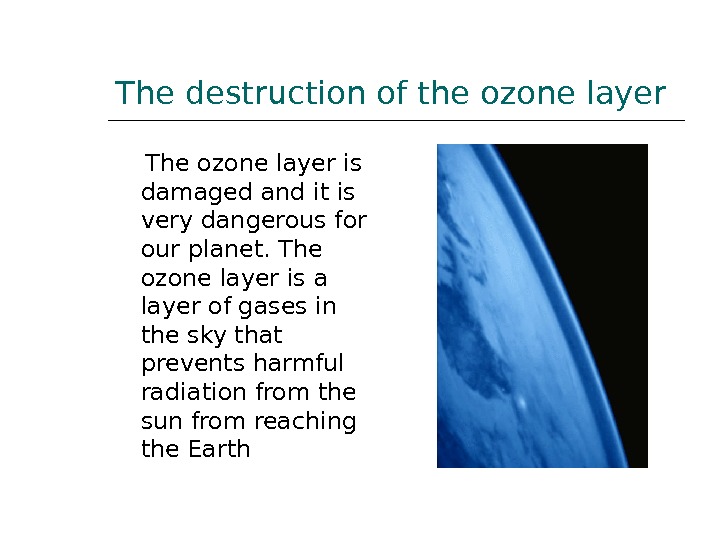 The destruction of the ozone layer

The ozone layer is damaged and it is very dangerous for our planet. The ozone layer is a layer of gases in the sky that prevents harmful radiation from the sun from reaching the Earth